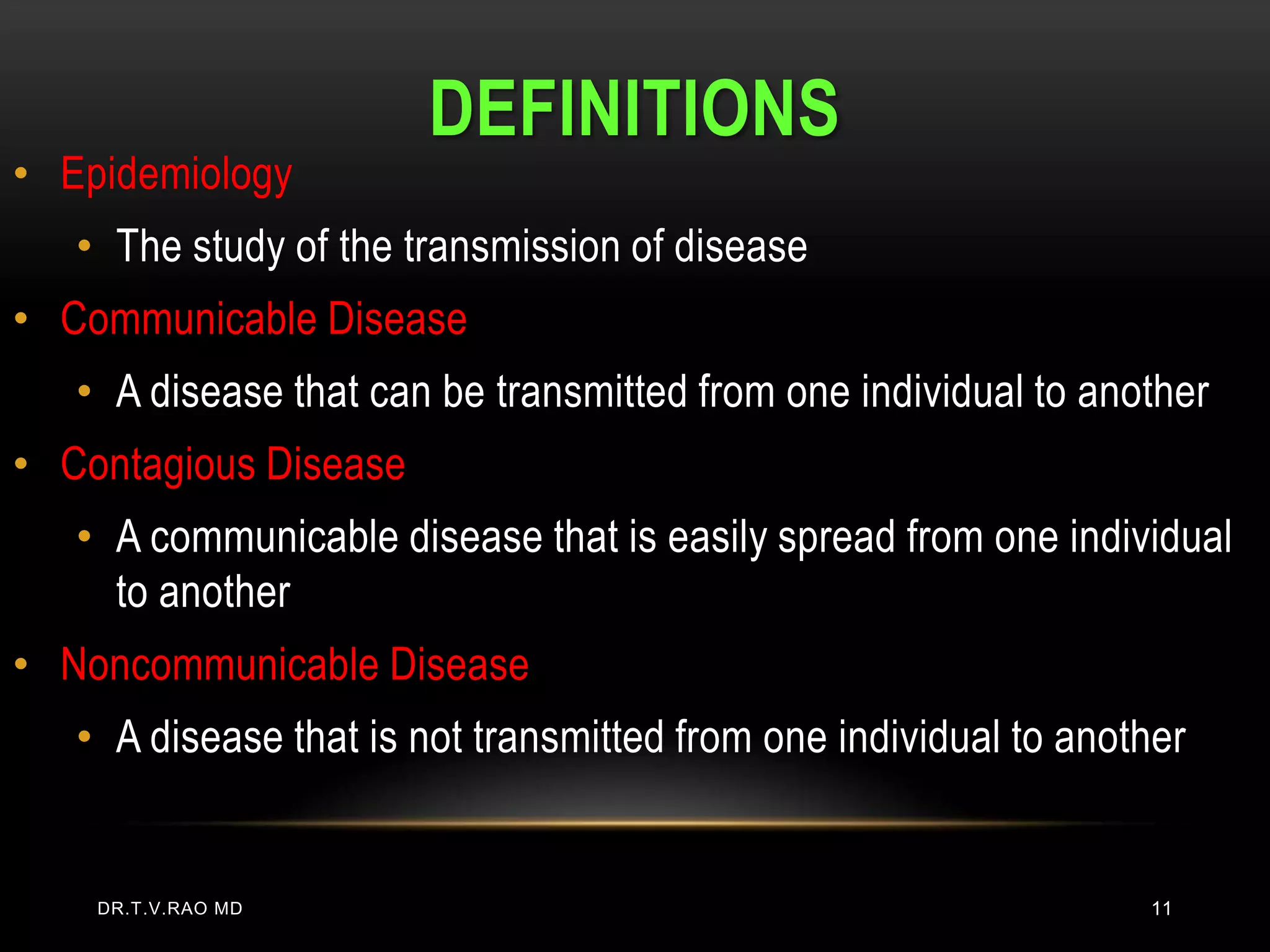 DEFINITIONS

• Epidemiology
  • The study of the transmission of disease
• Communicable Disease
  • A disease that can be transmitted from one individual to another
• Contagious Disease
  • A communicable disease that is easily spread from one individual to another
• Noncommunicable Disease
  • A disease that is not transmitted from one individual to another

DR.T.V.RAO MD

11